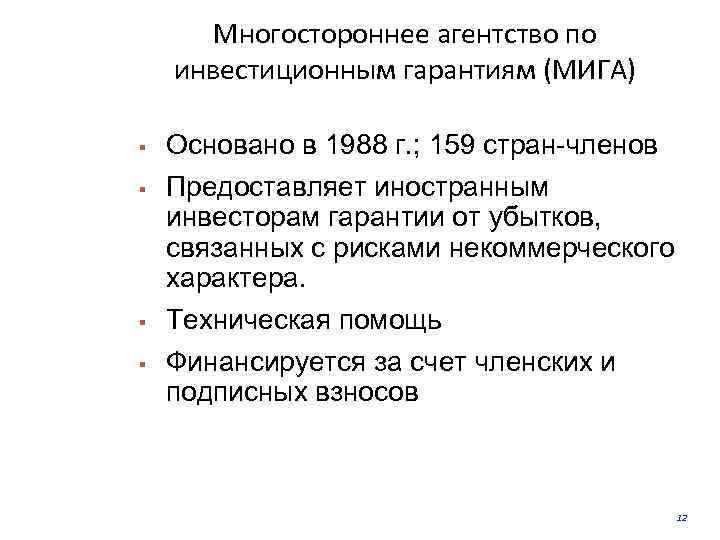 Многостороннее агентство по инвестиционным гарантиям (МИГА)

- Основано в 1988 г.; 159 стран-членов
- Предоставляет иностранным инвесторам гарантии от убытков, связанных с рисками некоммерческого характера.
- Техническая помощь
- Финансируется за счет членских и подписных взносов

12